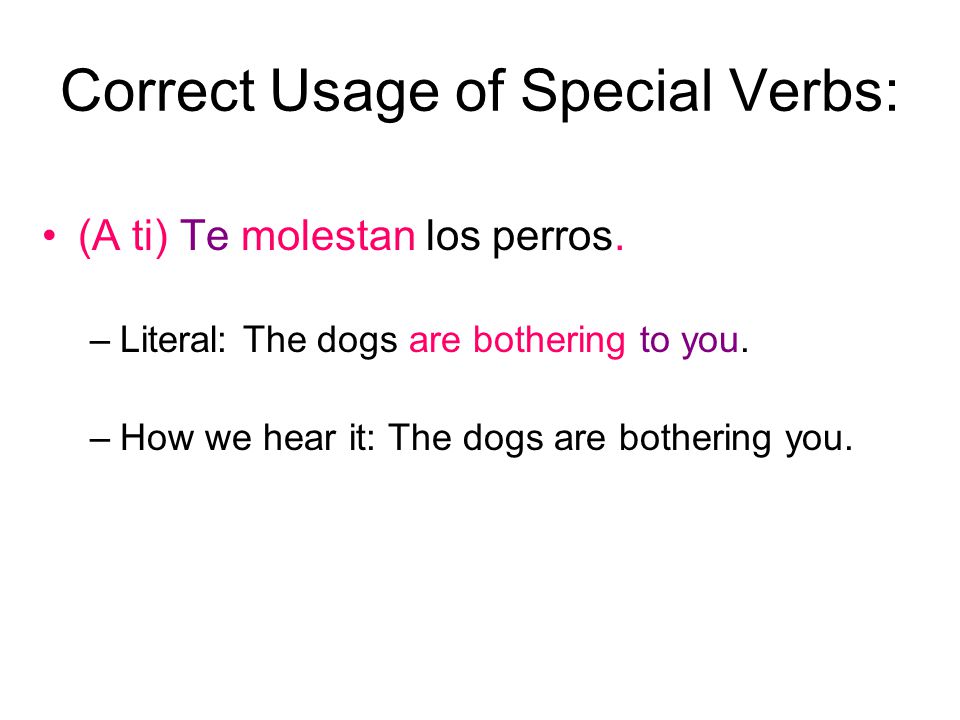 Correct Usage of Special Verbs:

• (A ti) Te molestan los perros.

– Literal: The dogs are bothering to you.

– How we hear it: The dogs are bothering you.